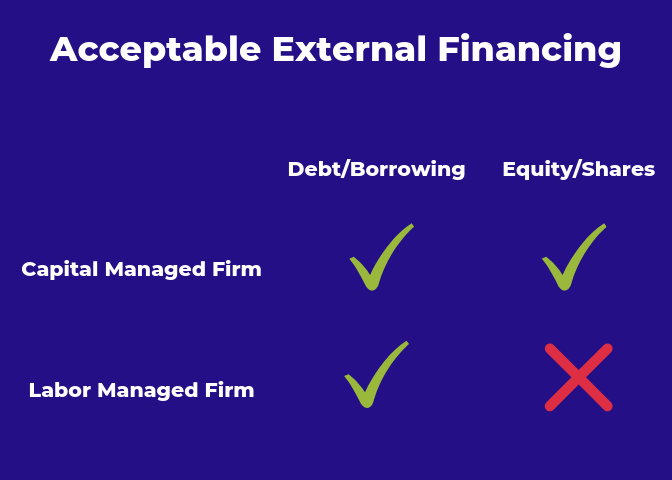 Acceptable External Financing

| | Debt/Borrowing | Equity/Shares |
|---|---|---|
| Capital Managed Firm | ✓ | ✓ |
| Labor Managed Firm | ✓ | ✗ |